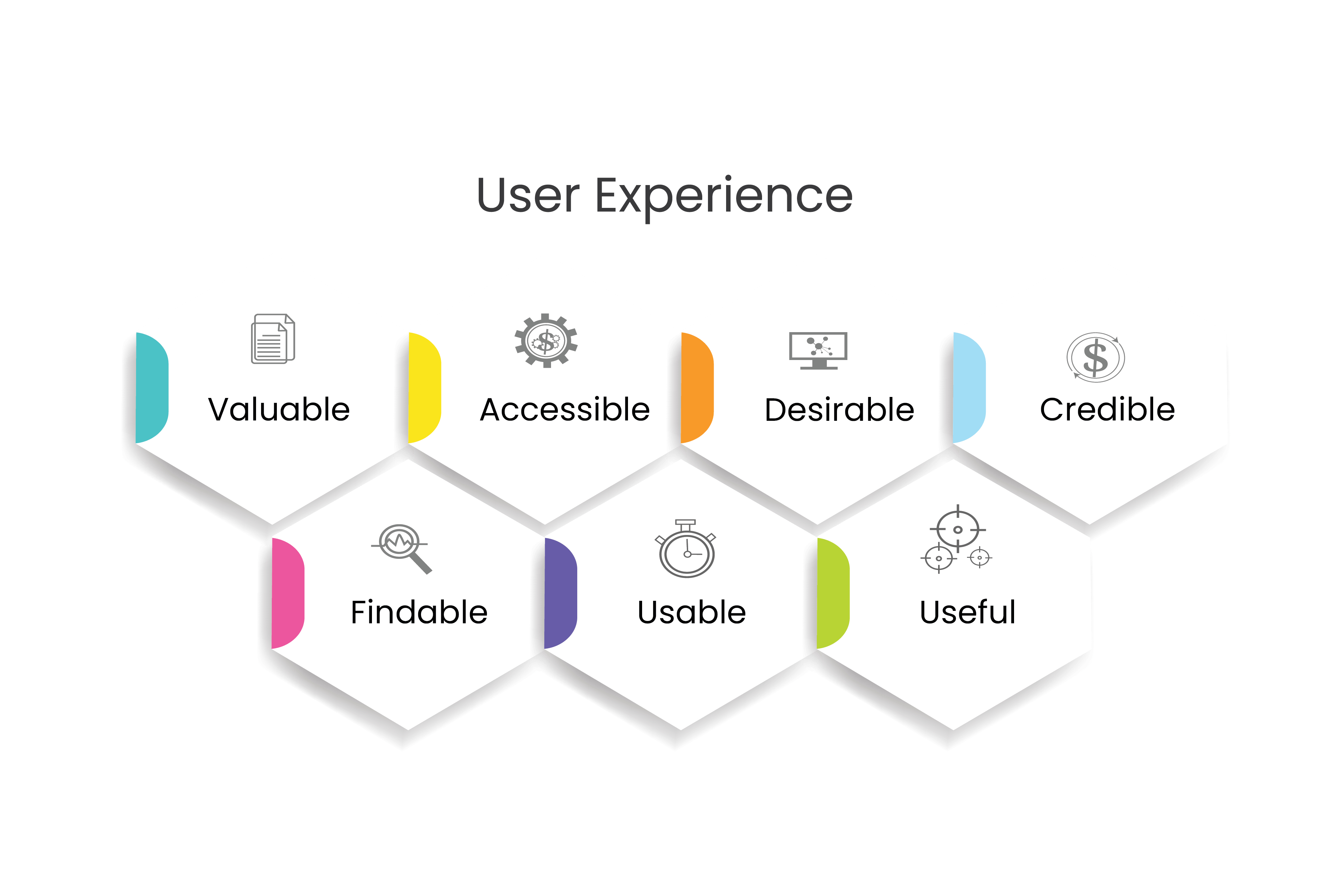 User Experience

Valuable

Accessible

Desirable

Credible

Findable

Usable

Useful